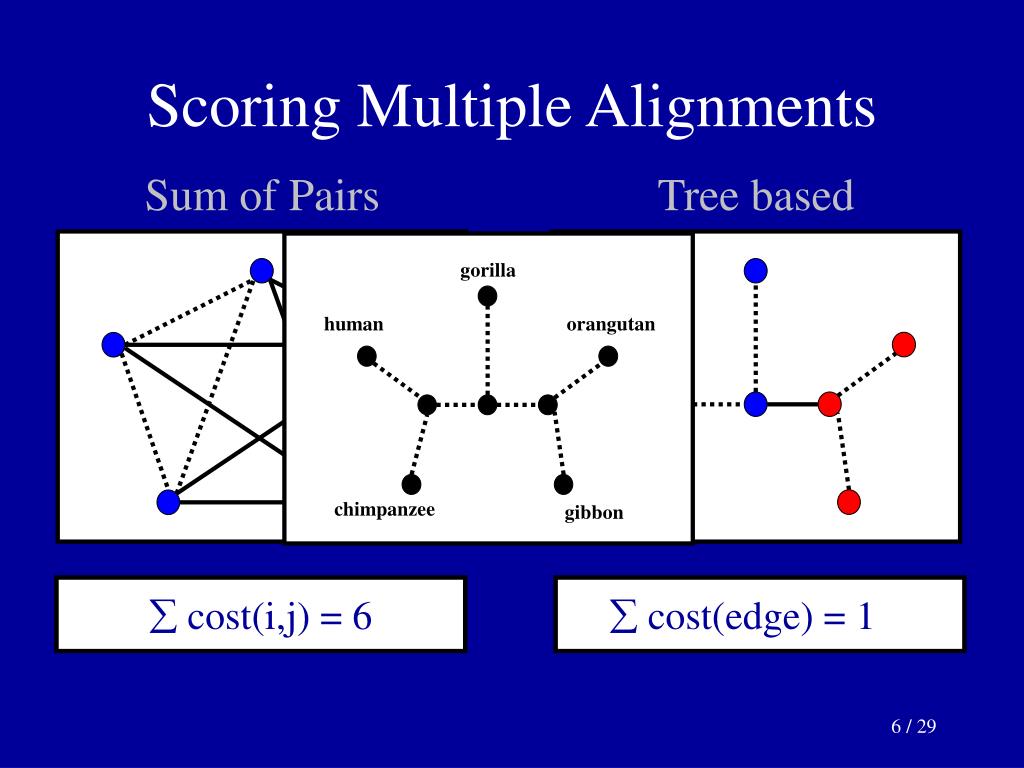 Scoring Multiple Alignments

Sum of Pairs

Tree based

gorilla

human

orangutan

chimpanzee

gibbon

$\sum$ cost(i,j) = 6

$\sum$ cost(edge) = 1

6 / 29